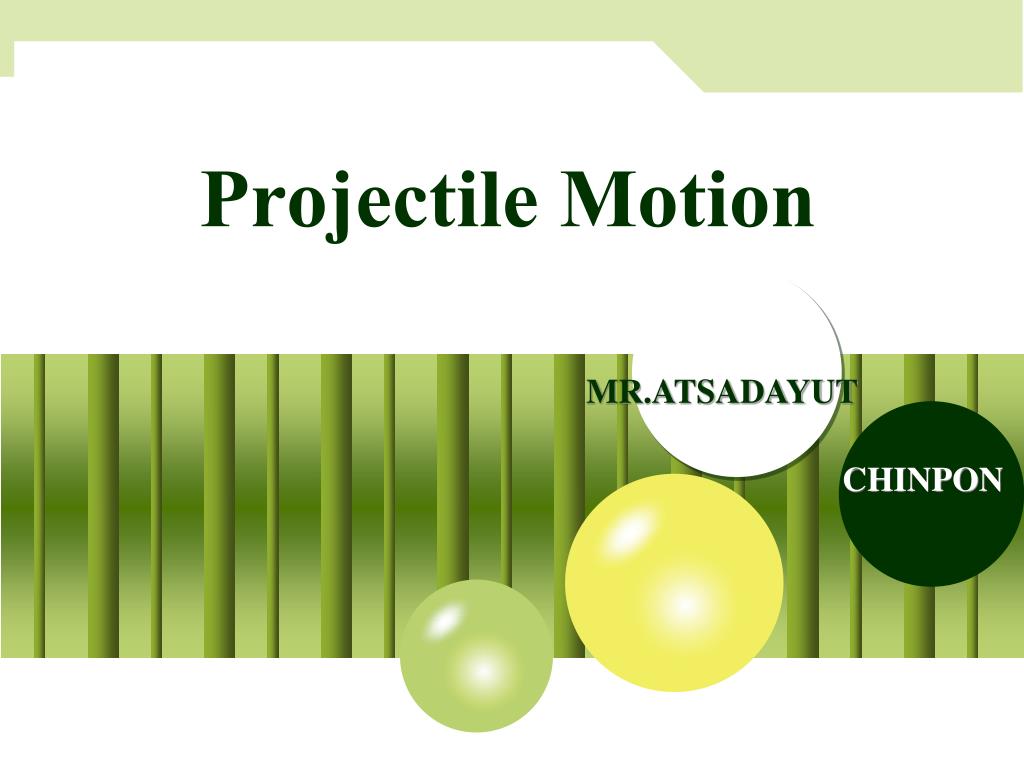 Projectile Motion

MR.ATSADAYUT

CHINPON